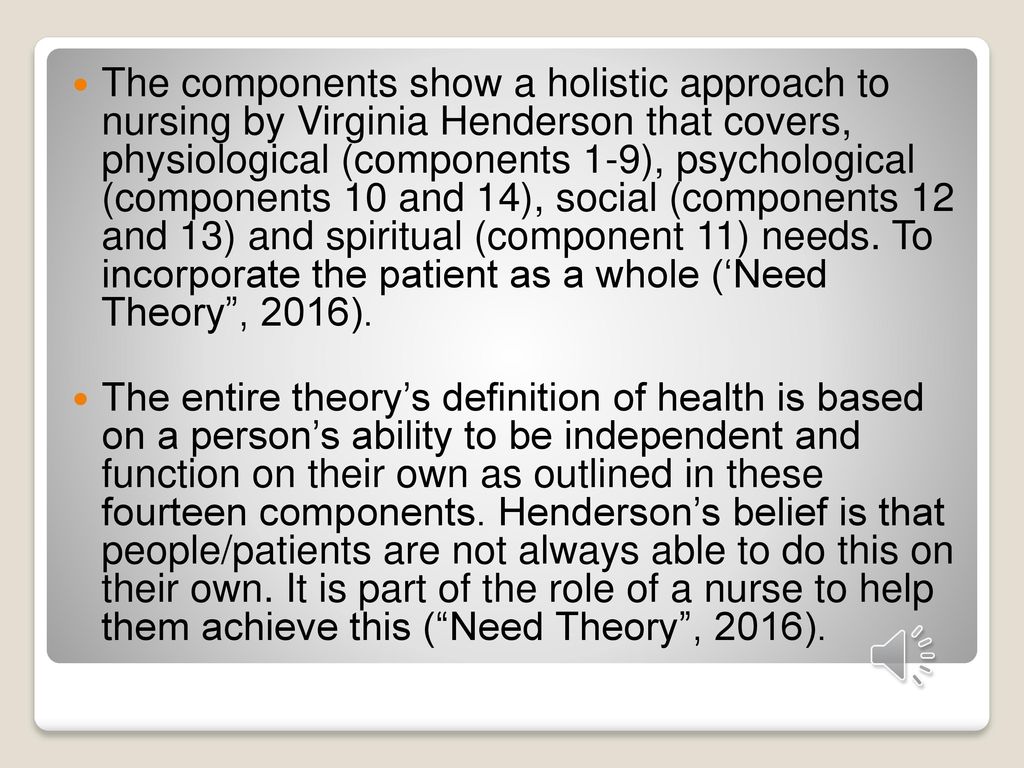 The components show a holistic approach to nursing by Virginia Henderson that covers, physiological (components 1-9), psychological (components 10 and 14), social (components 12 and 13) and spiritual (component 11) needs. To incorporate the patient as a whole (‘Need Theory”, 2016).

The entire theory’s definition of health is based on a person’s ability to be independent and function on their own as outlined in these fourteen components. Henderson’s belief is that people/patients are not always able to do this on their own. It is part of the role of a nurse to help them achieve this (“Need Theory”, 2016).